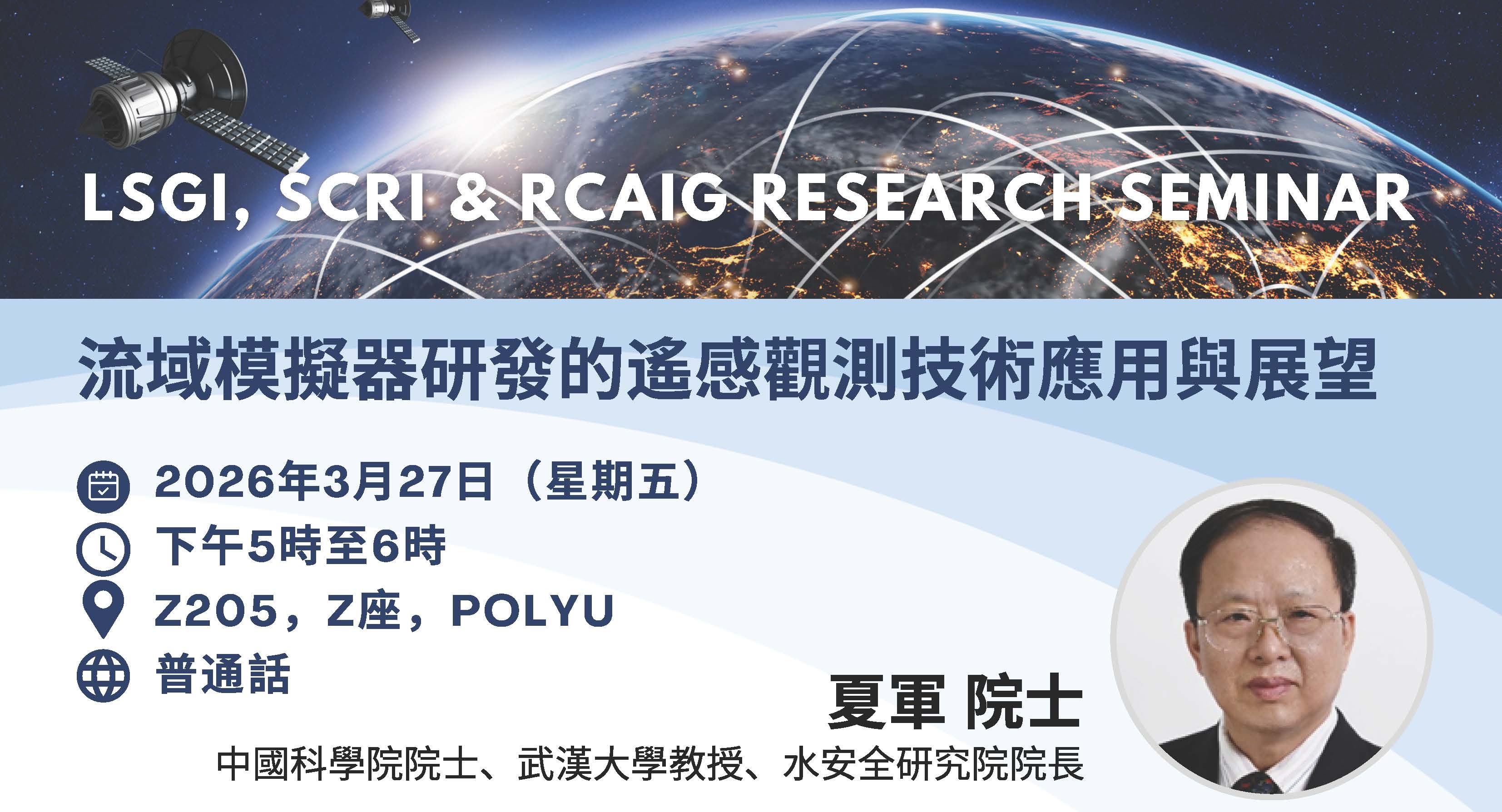 LSGI, SCRI & RCAIG RESEARCH SEMINAR

流域模擬器研發的遙感觀測技術應用與展望

2026年3月27日（星期五）

下午5時至6時

Z205，Z座，POLYU

普通話

夏軍 院士

中國科學院院士、武漢大學教授、水安全研究院院長